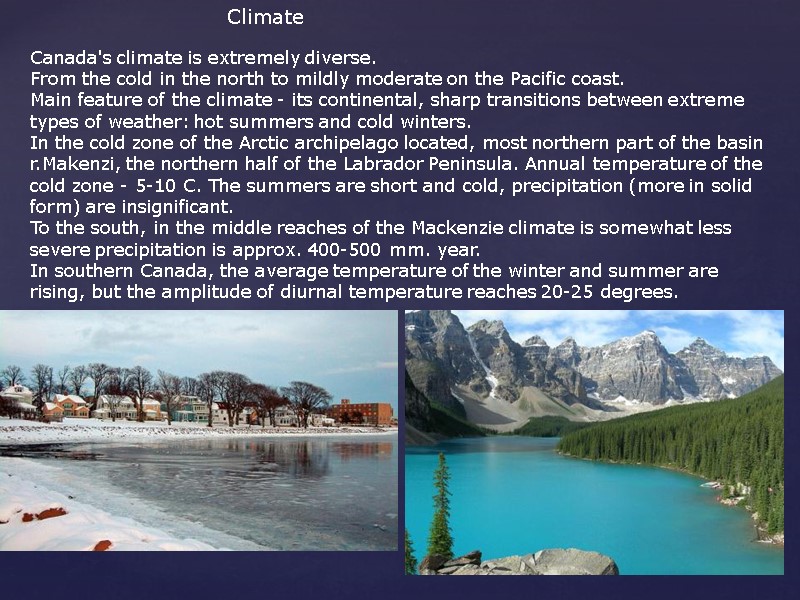 Climate

Canada's climate is extremely diverse.
From the cold in the north to mildly moderate on the Pacific coast.
Main feature of the climate - its continental, sharp transitions between extreme types of weather: hot summers and cold winters.
In the cold zone of the Arctic archipelago located, most northern part of the basin r.Makenzi, the northern half of the Labrador Peninsula. Annual temperature of the cold zone - 5-10 C. The summers are short and cold, precipitation (more in solid form) are insignificant.
To the south, in the middle reaches of the Mackenzie climate is somewhat less severe precipitation is approx. 400-500 mm. year.
In southern Canada, the average temperature of the winter and summer are rising, but the amplitude of diurnal temperature reaches 20-25 degrees.